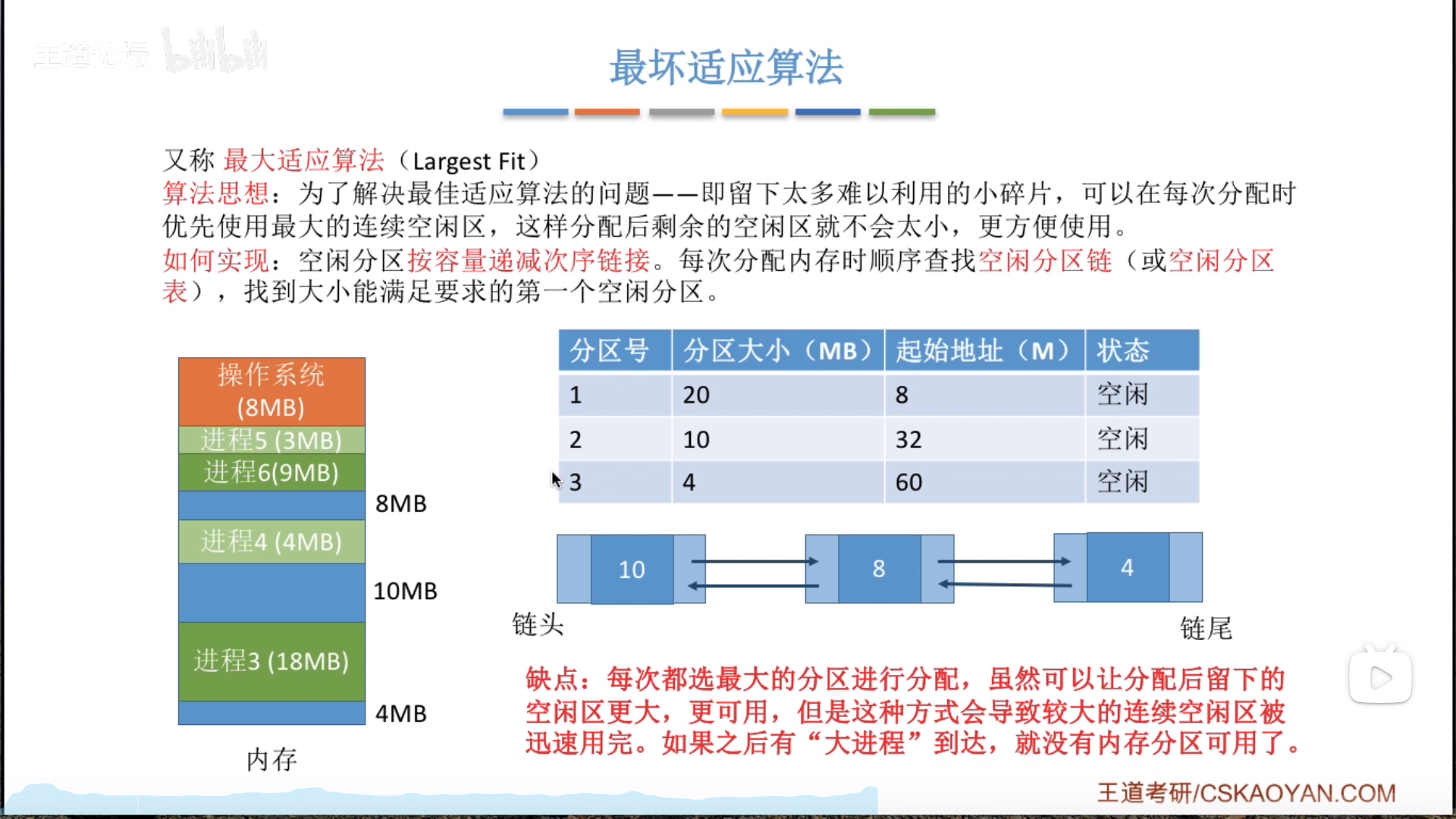 王道论坛 bilibili

最坏适应算法

又称 最大适应算法（Largest Fit）
算法思想：为了解决最佳适应算法的问题——即留下太多难以利用的小碎片，可以在每次分配时优先使用最大的连续空闲区，这样分配后剩余的空闲区就不会太小，更方便使用。
如何实现：空闲分区按容量递减次序链接。每次分配内存时顺序查找空闲分区链（或空闲分区表），找到大小能满足要求的第一个空闲分区。

操作系统 (8MB)
进程5 (3MB)
进程6(9MB)
8MB
进程4 (4MB)
10MB
进程3 (18MB)
4MB
内存

| 分区号 | 分区大小（MB） | 起始地址（M） | 状态 |
|---|---|---|---|
| 1 | 20 | 8 | 空闲 |
| 2 | 10 | 32 | 空闲 |
| 3 | 4 | 60 | 空闲 |

10
8
4
链头
链尾

缺点：每次都选最大的分区进行分配，虽然可以让分配后留下的空闲区更大，更可用，但是这种方式会导致较大的连续空闲区被迅速用完。如果之后有“大进程”到达，就没有内存分区可用了。

王道考研/CSKAOYAN.COM